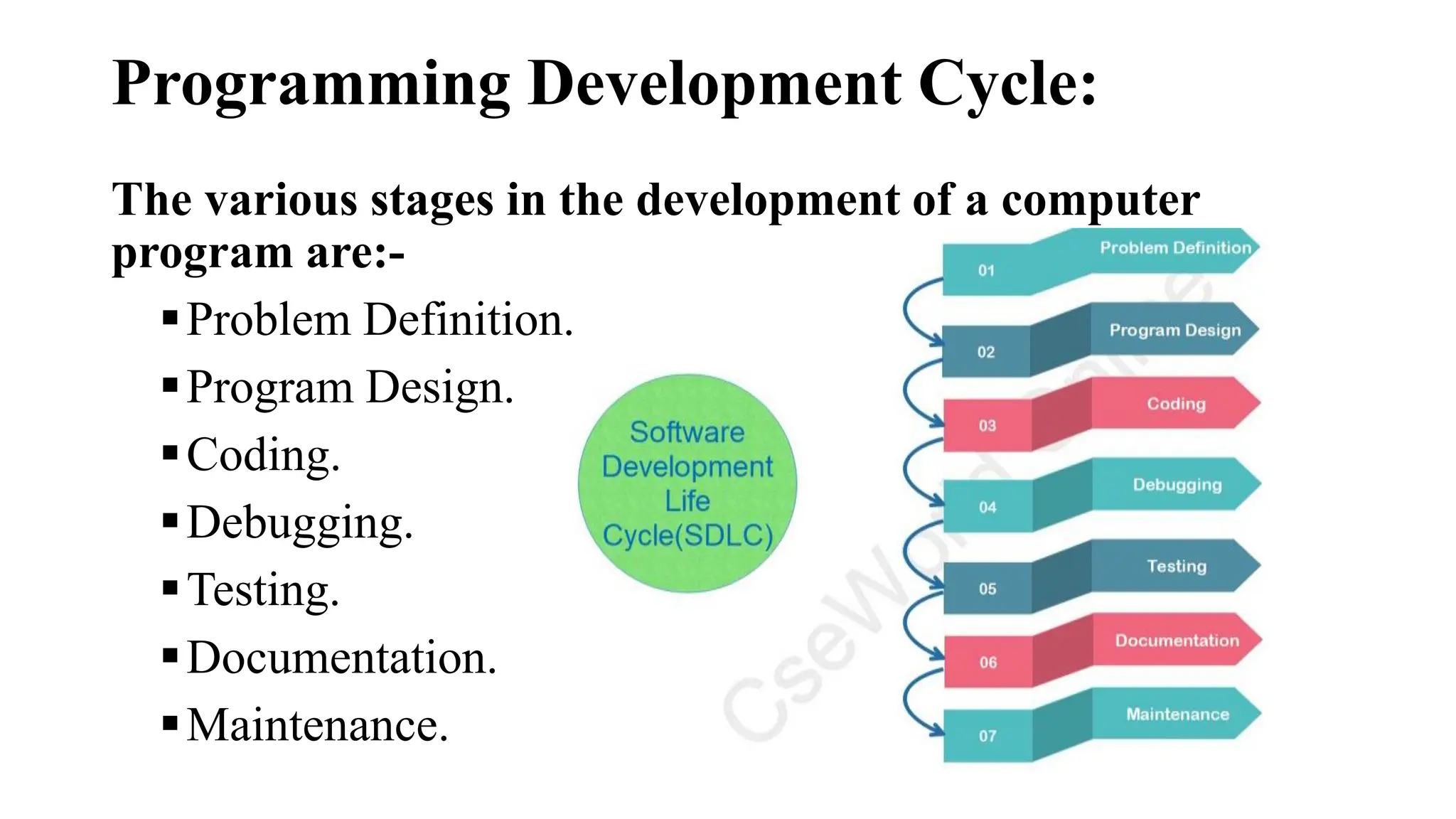 Programming Development Cycle:

The various stages in the development of a computer program are:-

▪ Problem Definition.
▪ Program Design.
▪ Coding.
▪ Debugging.
▪ Testing.
▪ Documentation.
▪ Maintenance.

Software Development Life Cycle(SDLC)

01 Problem Definition
02 Program Design
03 Coding
04 Debugging
05 Testing
06 Documentation
07 Maintenance

CseWorld Online